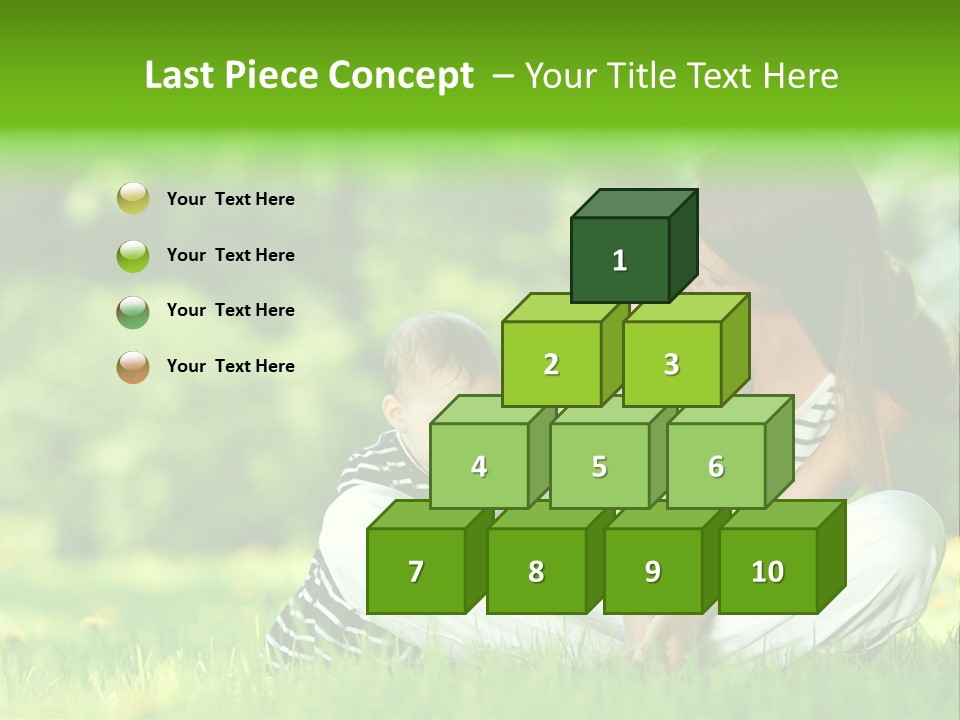 Last Piece Concept – Your Title Text Here

Your Text Here

Your Text Here

Your Text Here

Your Text Here

1

2

3

4

5

6

7

8

9

10